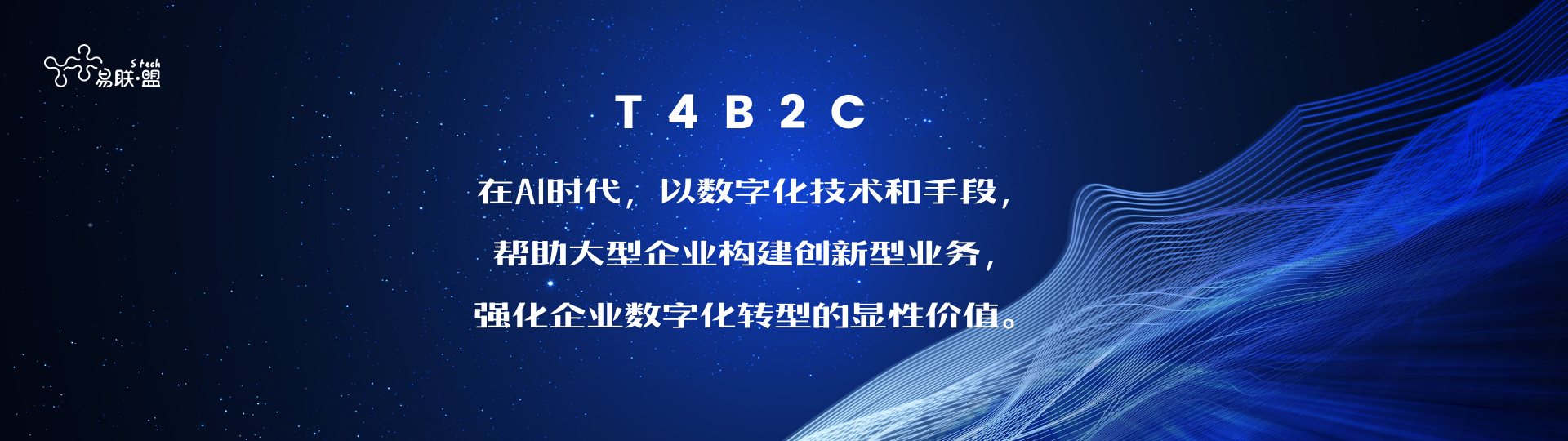 S tech
易联·盟

T 4 B 2 C

在AI时代，以数字化技术和手段，

帮助大型企业构建创新型业务，

强化企业数字化转型的显性价值。